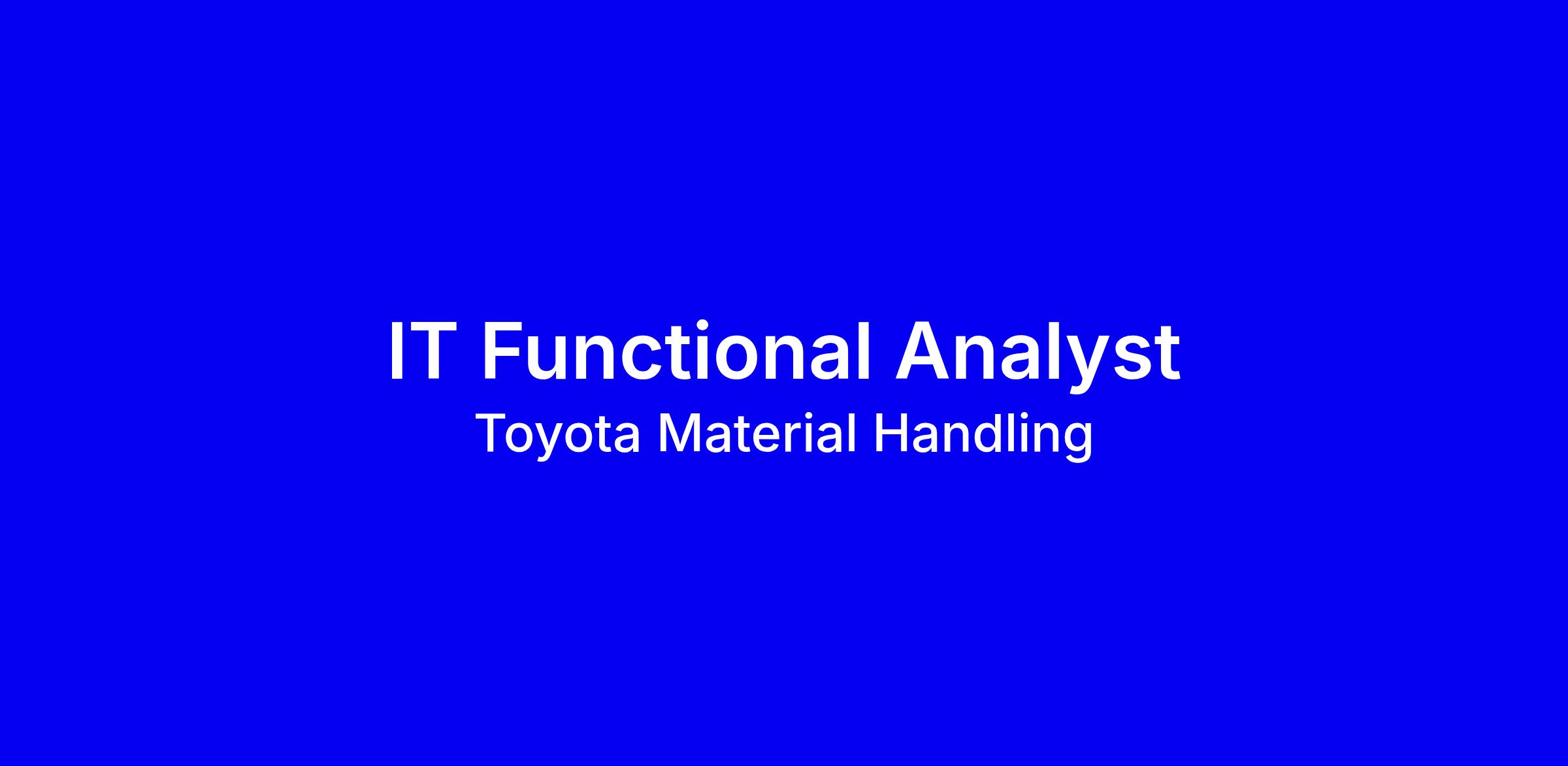 IT Functional Analyst
Toyota Material Handling